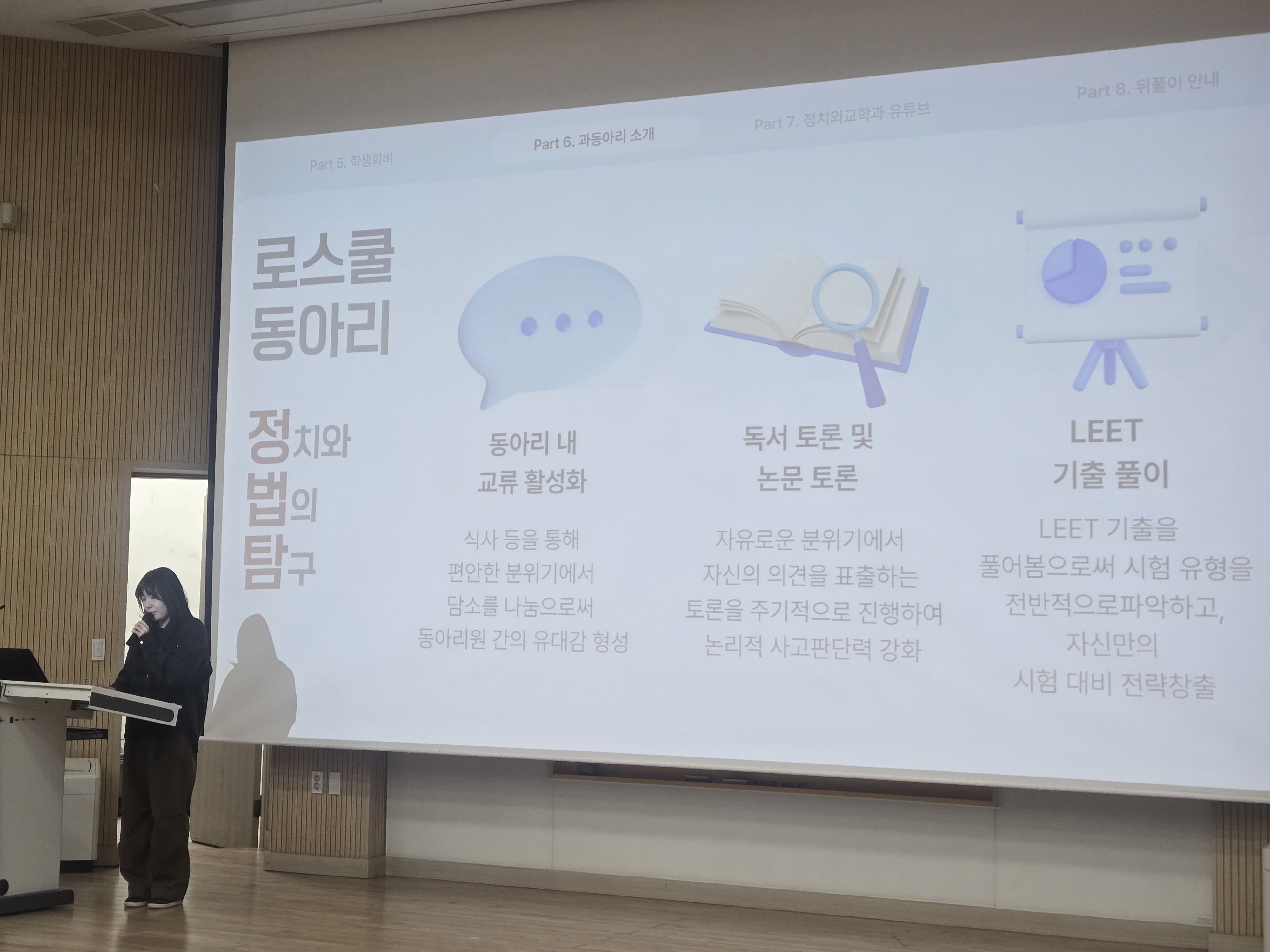 Part 5. 학생회비

Part 6. 과동아리 소개

Part 7. 정치외교학과 유튜브

Part 8. 뒤풀이 안내

로스쿨 동아리

정치와 법의 탐구

동아리 내 교류 활성화

식사 등을 통해 편안한 분위기에서 담소를 나눔으로써 동아리원 간의 유대감 형성

독서 토론 및 논문 토론

자유로운 분위기에서 자신의 의견을 표출하는 토론을 주기적으로 진행하여 논리적 사고판단력 강화

LEET 기출 풀이

LEET 기출을 풀어봄으로써 시험 유형을 전반적으로파악하고, 자신만의 시험 대비 전략창출